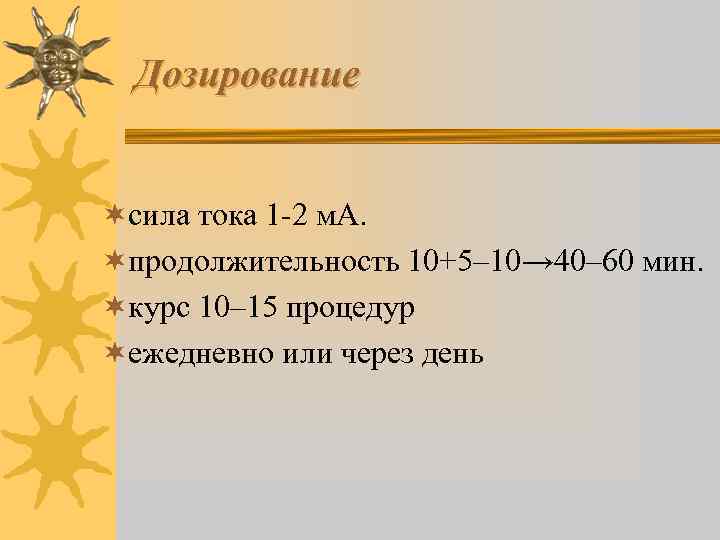 Дозирование

сила тока 1-2 мА.

продолжительность 10+5–10→40–60 мин.

курс 10–15 процедур

ежедневно или через день